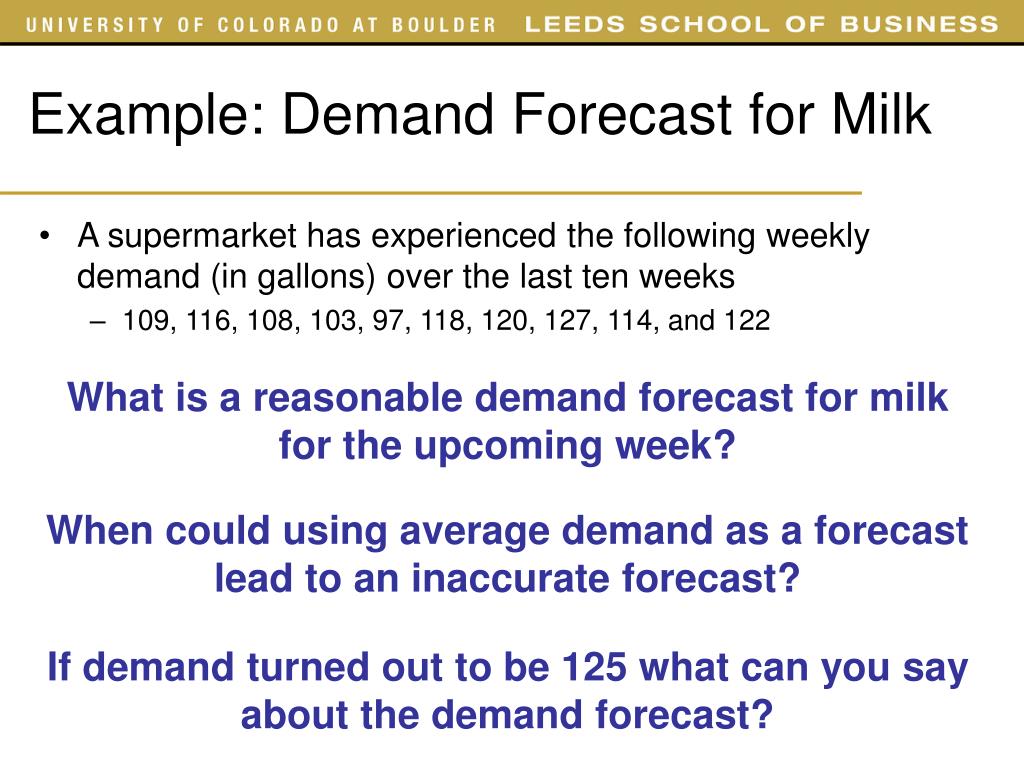 UNIVERSITY OF COLORADO AT BOULDER LEEDS SCHOOL OF BUSINESS

Example: Demand Forecast for Milk

• A supermarket has experienced the following weekly demand (in gallons) over the last ten weeks
– 109, 116, 108, 103, 97, 118, 120, 127, 114, and 122

What is a reasonable demand forecast for milk for the upcoming week?

When could using average demand as a forecast lead to an inaccurate forecast?

If demand turned out to be 125 what can you say about the demand forecast?